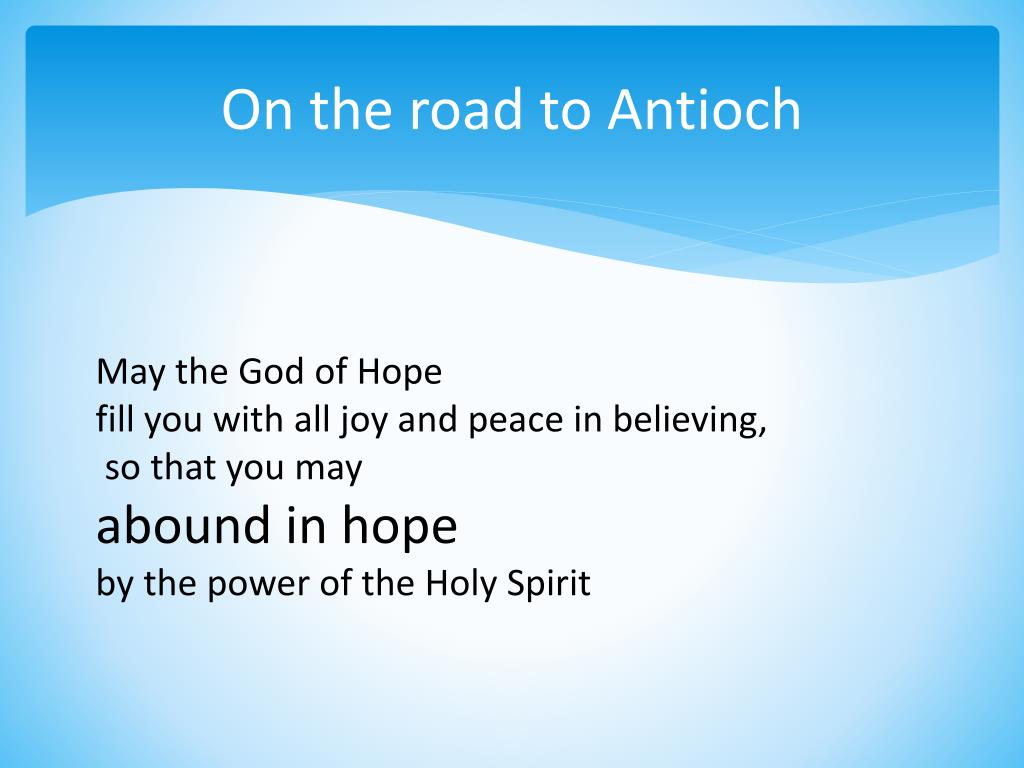 On the road to Antioch

May the God of Hope
fill you with all joy and peace in believing,
so that you may
abound in hope
by the power of the Holy Spirit